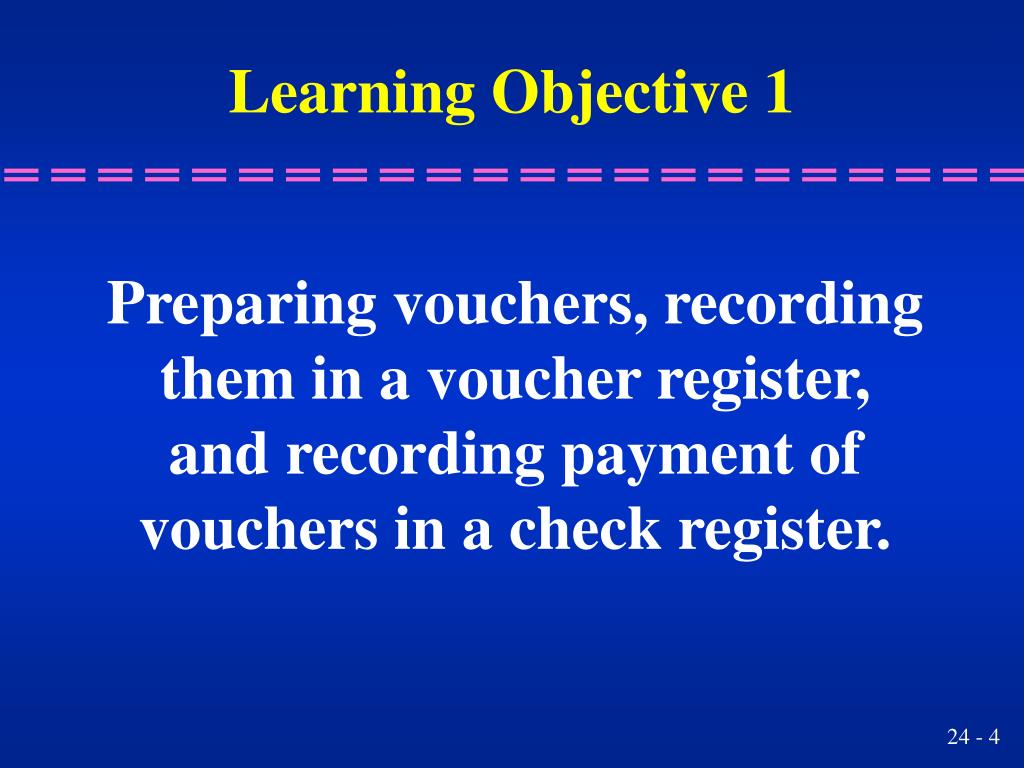 Learning Objective 1

Preparing vouchers, recording them in a voucher register, and recording payment of vouchers in a check register.

24 - 4